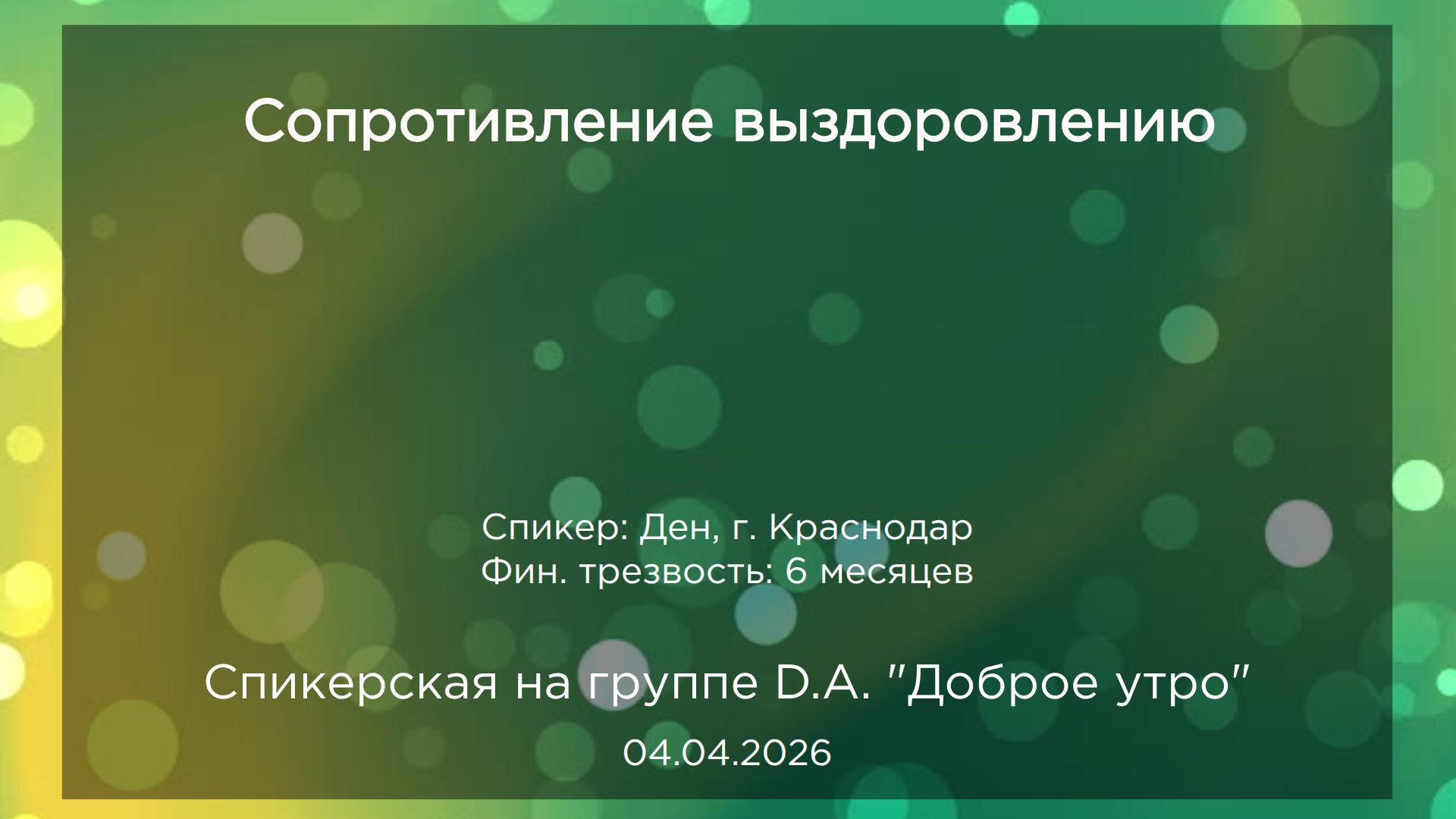 Сопротивление выздоровлению

Спикер: Ден, г. Краснодар
Фин. трезвость: 6 месяцев

Спикерская на группе D.A. "Доброе утро"

04.04.2026